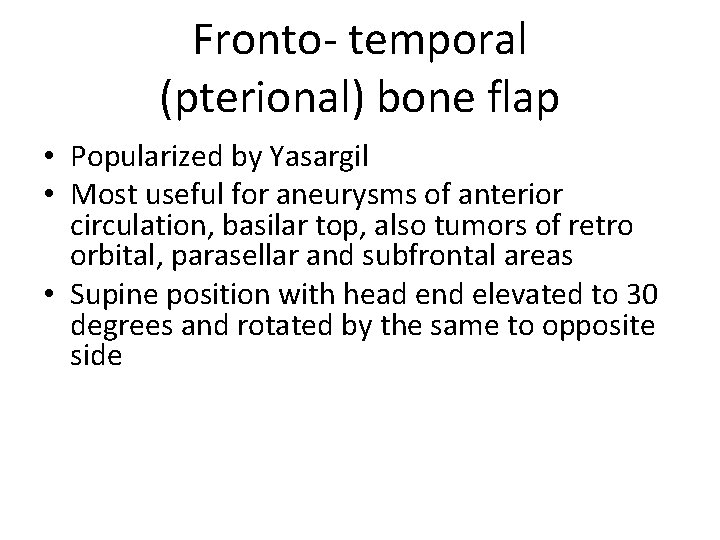 Fronto- temporal (pterional) bone flap

• Popularized by Yasargil
• Most useful for aneurysms of anterior circulation, basilar top, also tumors of retro orbital, parasellar and subfrontal areas
• Supine position with head end elevated to 30 degrees and rotated by the same to opposite side